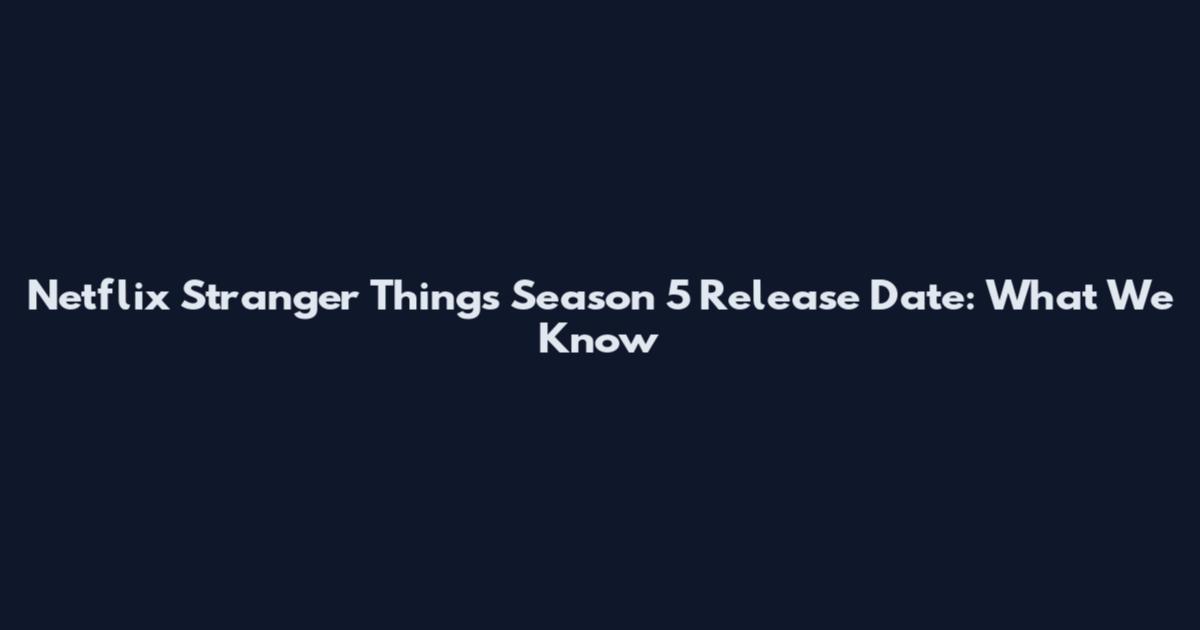 Netflix Stranger Things Season 5 Release Date: What We Know